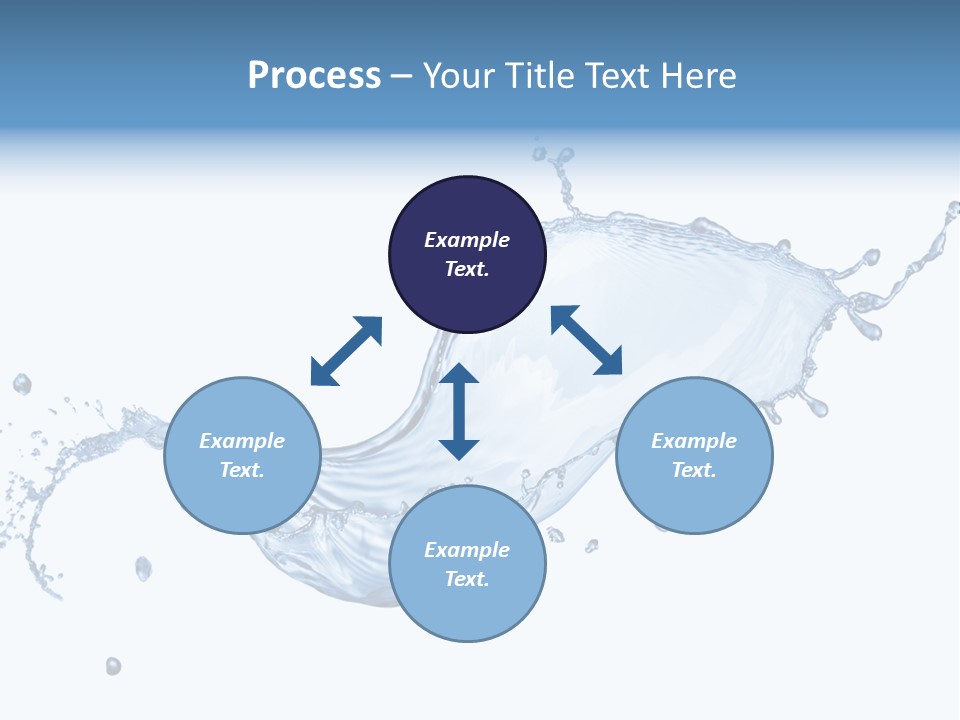 Process – Your Title Text Here

Example Text.

Example Text.

Example Text.

Example Text.